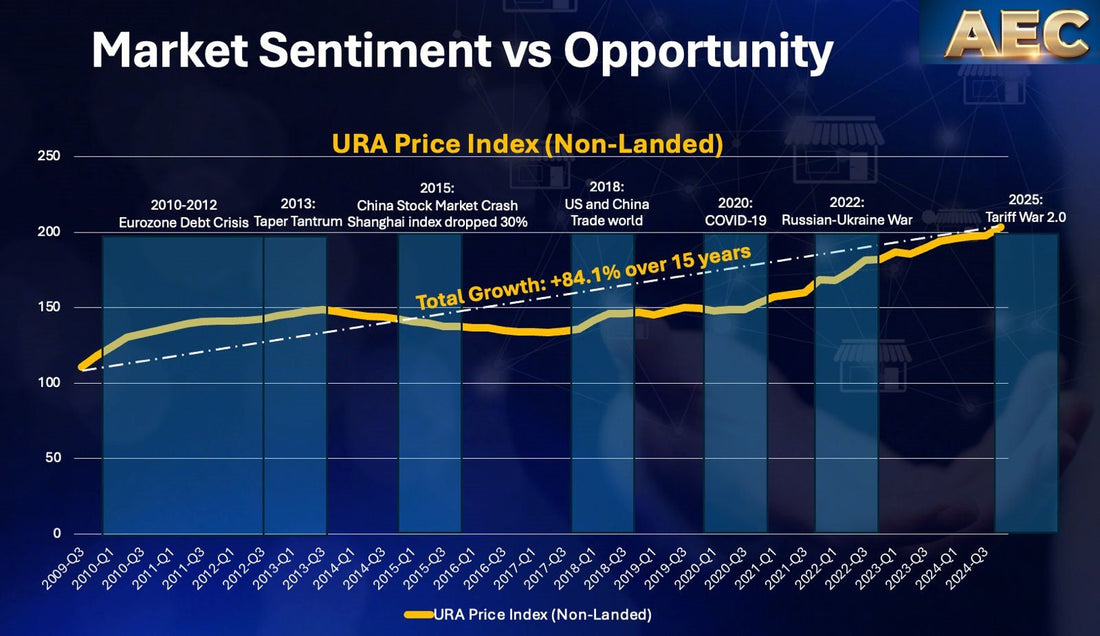 Market Sentiment vs Opportunity

AEC

URA Price Index (Non-Landed)

250
200
150
100
50
0

2010-2012
Eurozone Debt Crisis

2013:
Taper Tantrum

2015:
China Stock Market Crash
Shanghai index dropped 30%

2018:
US and China
Trade world

2020:
COVID-19

2022:
Russian-Ukraine War

2025:
Tariff War 2.0

Total Growth: +84.1% over 15 years

2009-Q3
2010-Q1
2010-Q3
2011-Q1
2011-Q3
2012-Q1
2012-Q3
2013-Q1
2013-Q3
2014-Q1
2014-Q3
2015-Q1
2015-Q3
2016-Q1
2016-Q3
2017-Q1
2017-Q3
2018-Q1
2018-Q3
2019-Q1
2019-Q3
2020-Q1
2020-Q3
2021-Q1
2021-Q3
2022-Q1
2022-Q3
2023-Q1
2023-Q3
2024-Q1
2024-Q3

URA Price Index (Non-Landed)